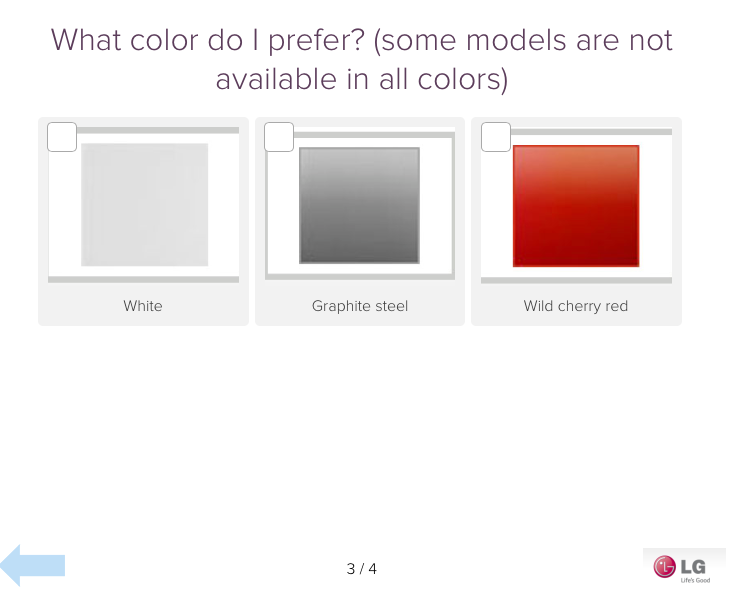 What color do I prefer? (some models are not available in all colors)

White

Graphite steel

Wild cherry red

3 / 4

LG
Life's Good